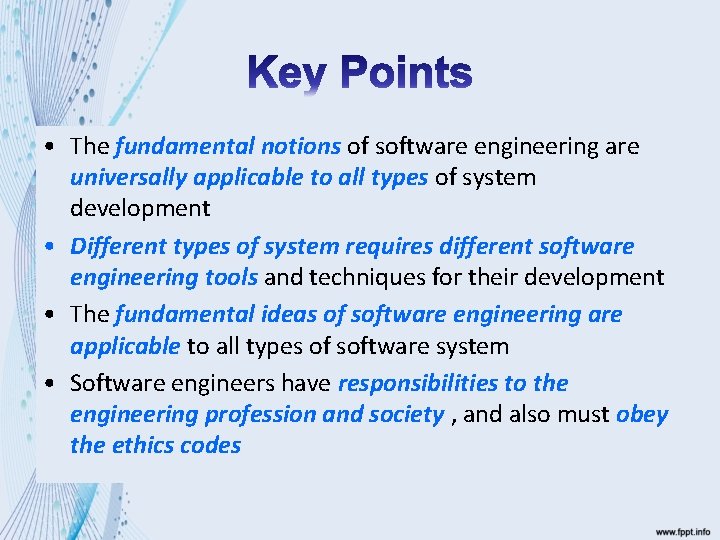 Key Points

• The fundamental notions of software engineering are universally applicable to all types of system development

• Different types of system requires different software engineering tools and techniques for their development

• The fundamental ideas of software engineering are applicable to all types of software system

• Software engineers have responsibilities to the engineering profession and society , and also must obey the ethics codes

www.fppt.info